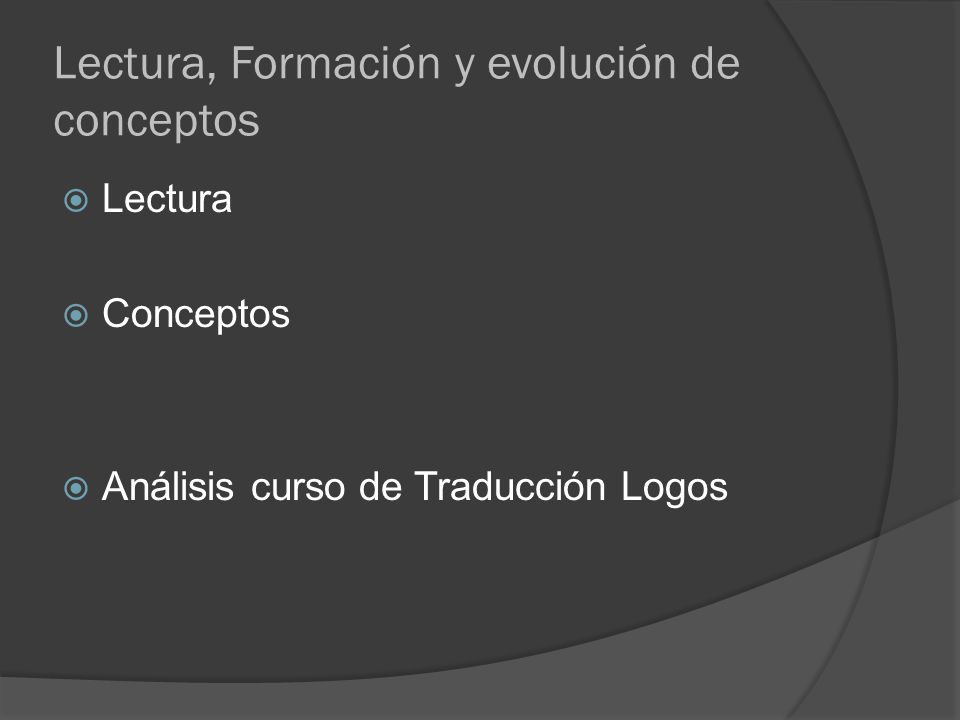 Lectura, Formación y evolución de conceptos

Lectura

Conceptos

Análisis curso de Traducción Logos